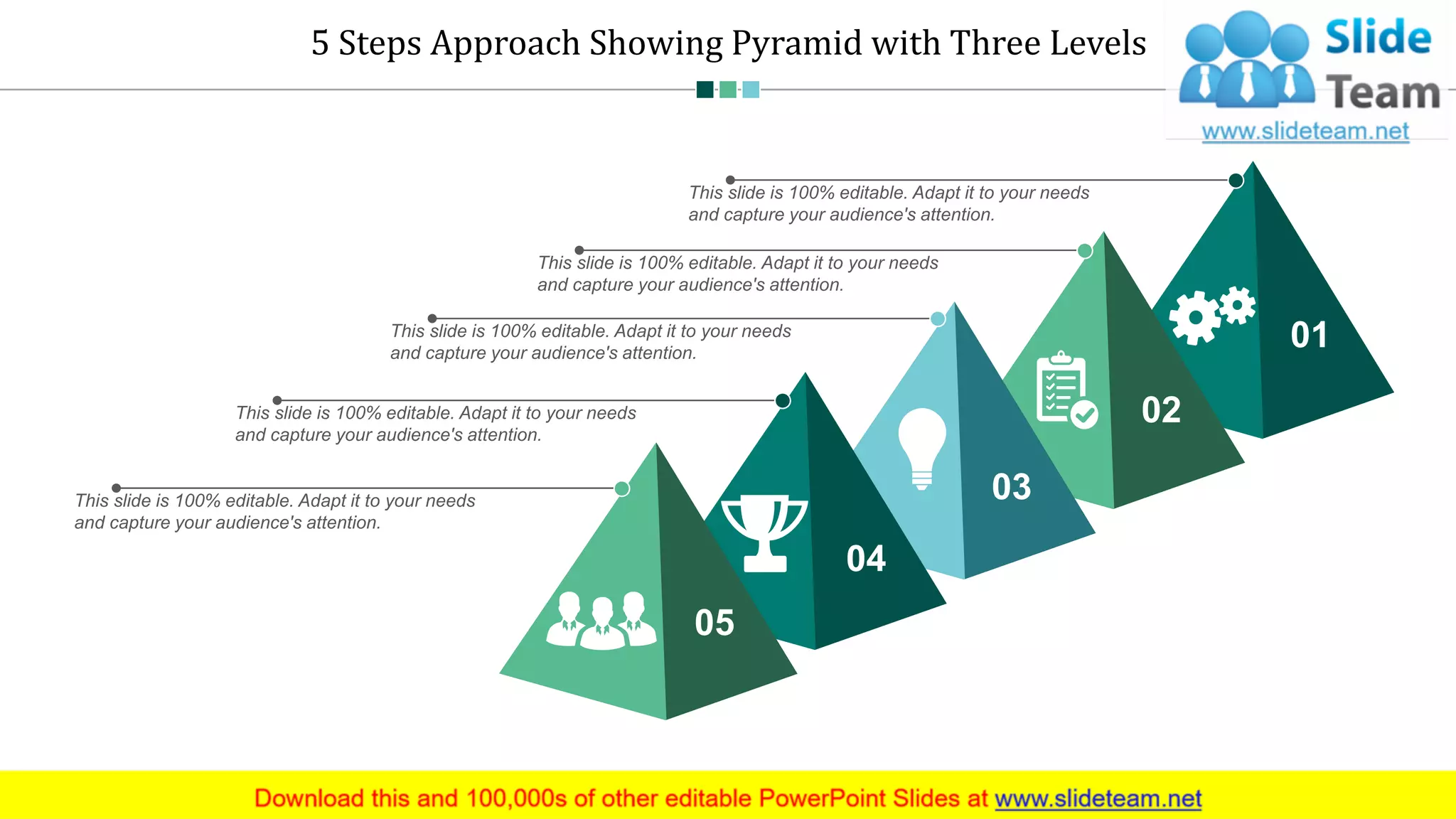 5 Steps Approach Showing Pyramid with Three Levels

Slide Team
www.slideteam.net

This slide is 100% editable. Adapt it to your needs and capture your audience's attention.

This slide is 100% editable. Adapt it to your needs and capture your audience's attention.

This slide is 100% editable. Adapt it to your needs and capture your audience's attention.

This slide is 100% editable. Adapt it to your needs and capture your audience's attention.

This slide is 100% editable. Adapt it to your needs and capture your audience's attention.

01

02

03

04

05

Download this and 100,000s of other editable PowerPoint Slides at www.slideteam.net